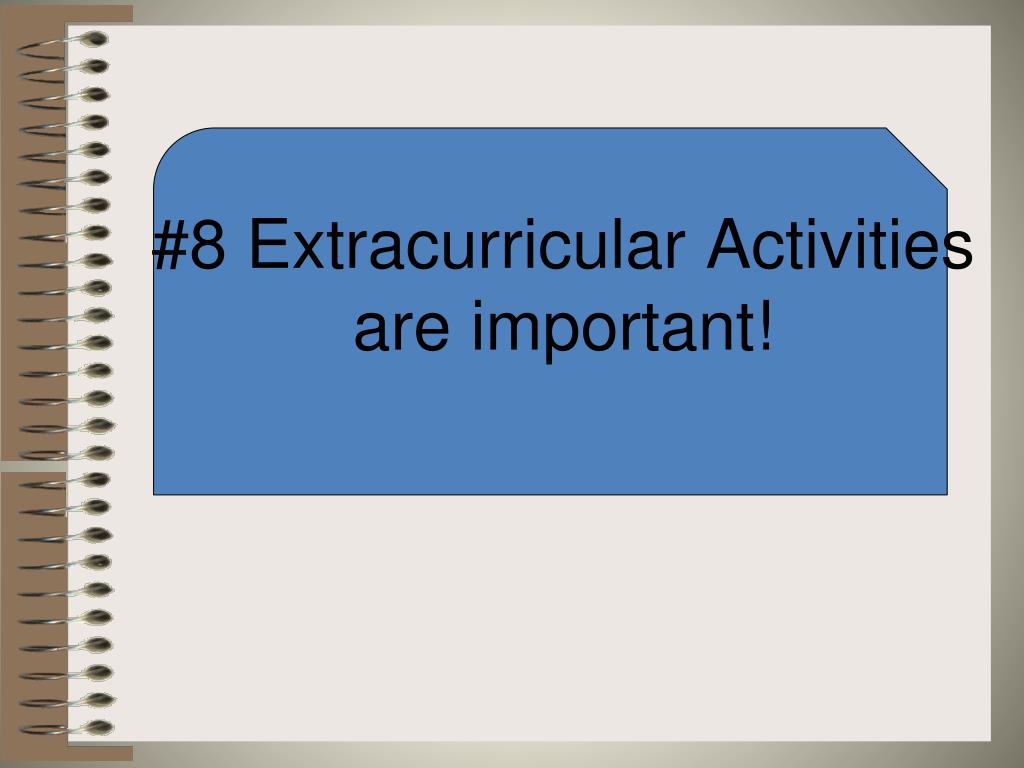 #8 Extracurricular Activities are important!